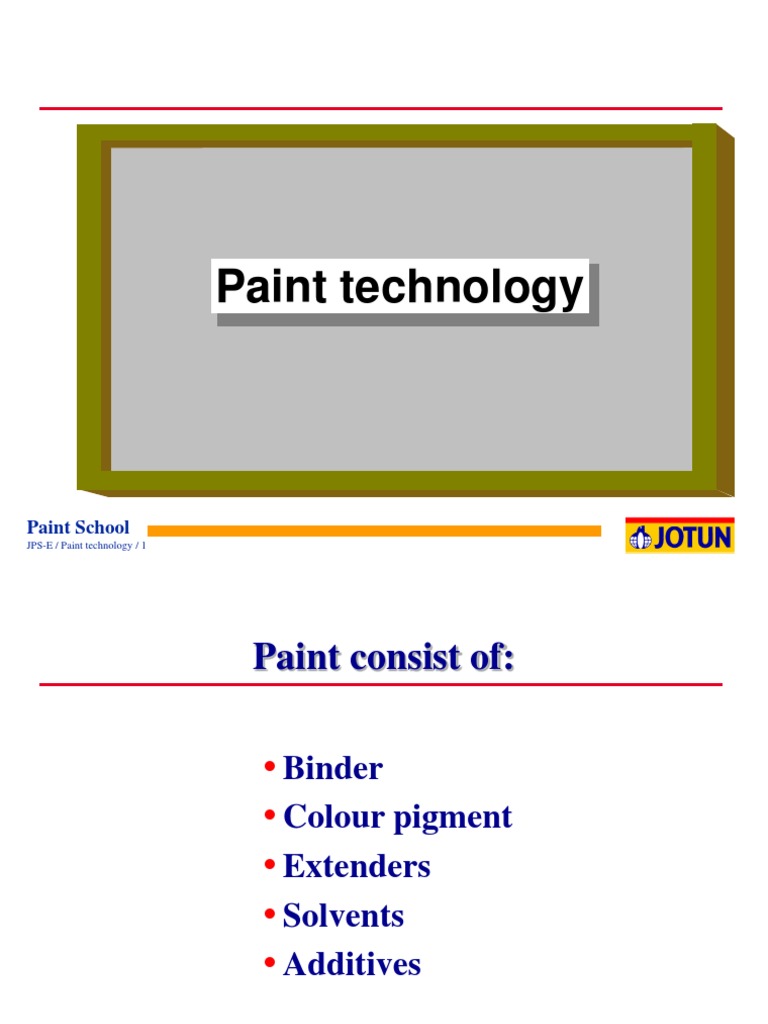 Paint technology

Paint School
JPS-E / Paint technology / 1

JOTUN

Paint consist of:

• Binder
• Colour pigment
• Extenders
• Solvents
• Additives